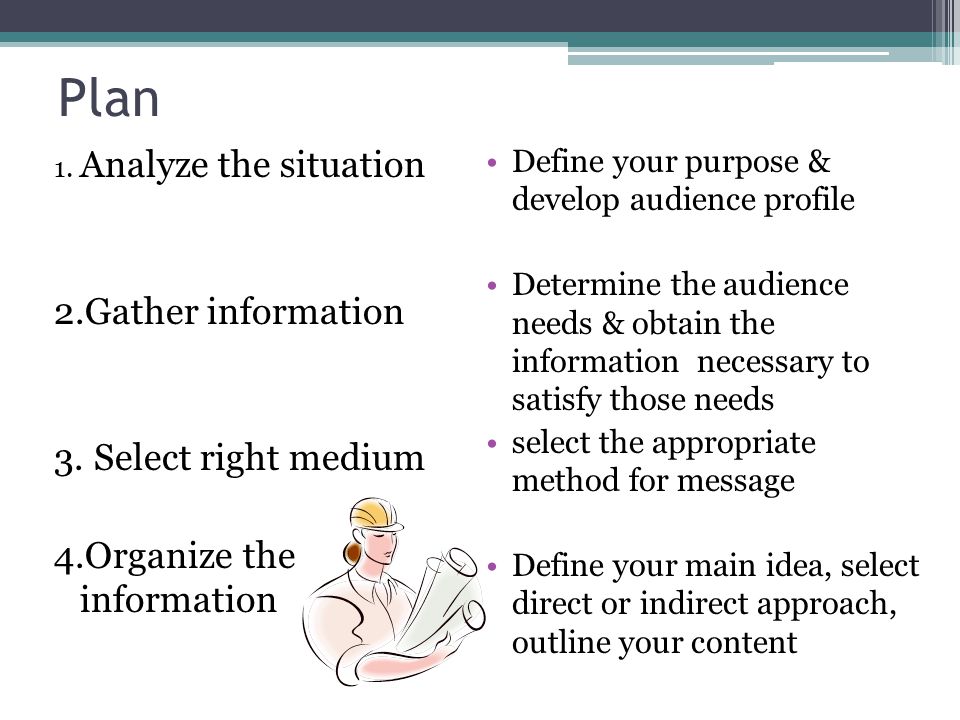 Plan

1. Analyze the situation

2.Gather information

3. Select right medium

4.Organize the information

• Define your purpose & develop audience profile

• Determine the audience needs & obtain the information necessary to satisfy those needs

• select the appropriate method for message

• Define your main idea, select direct or indirect approach, outline your content